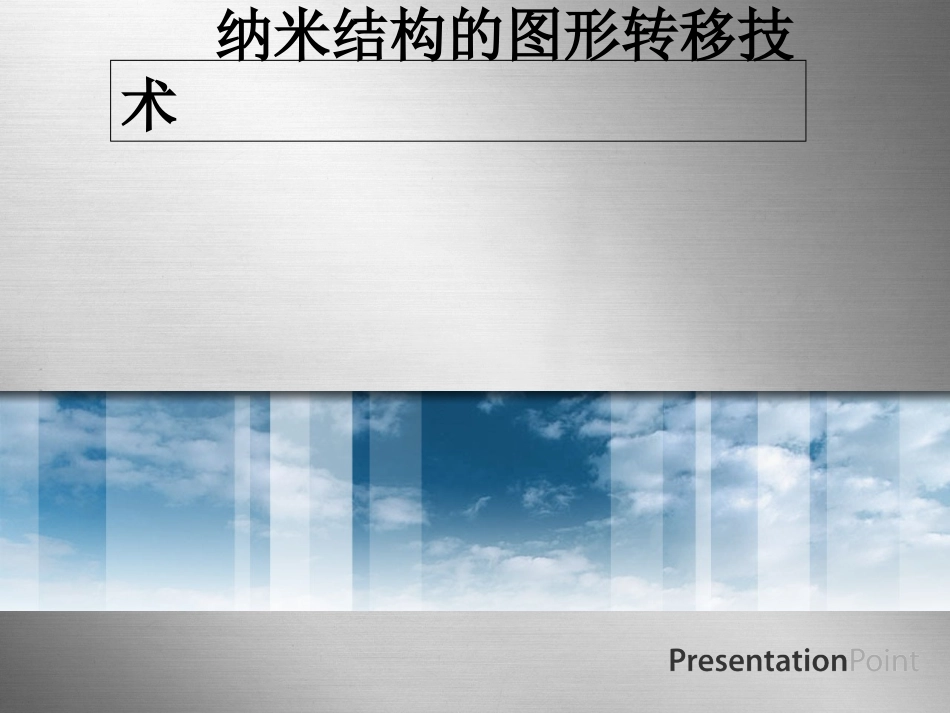 纳米结构的图形转移技术

PresentationPoint